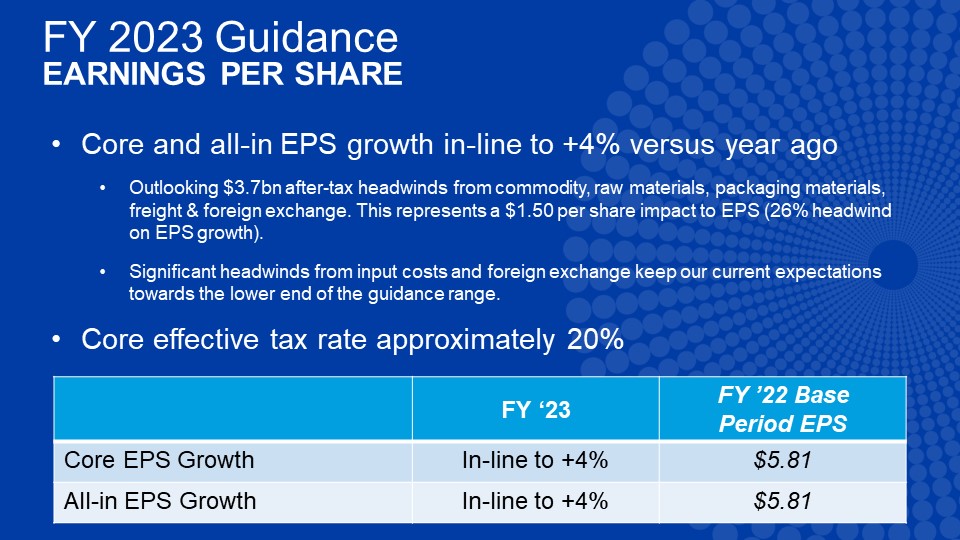 FY 2023 Guidance
EARNINGS PER SHARE

• Core and all-in EPS growth in-line to +4% versus year ago

• Outlooking \$3.7bn after-tax headwinds from commodity, raw materials, packaging materials, freight & foreign exchange. This represents a \$1.50 per share impact to EPS (26% headwind on EPS growth).

• Significant headwinds from input costs and foreign exchange keep our current expectations towards the lower end of the guidance range.

• Core effective tax rate approximately 20%

| | FY ‘23 | FY ’22 Base Period EPS |
|---|---|---|
| Core EPS Growth | In-line to +4% | \$5.81 |
| All-in EPS Growth | In-line to +4% | \$5.81 |